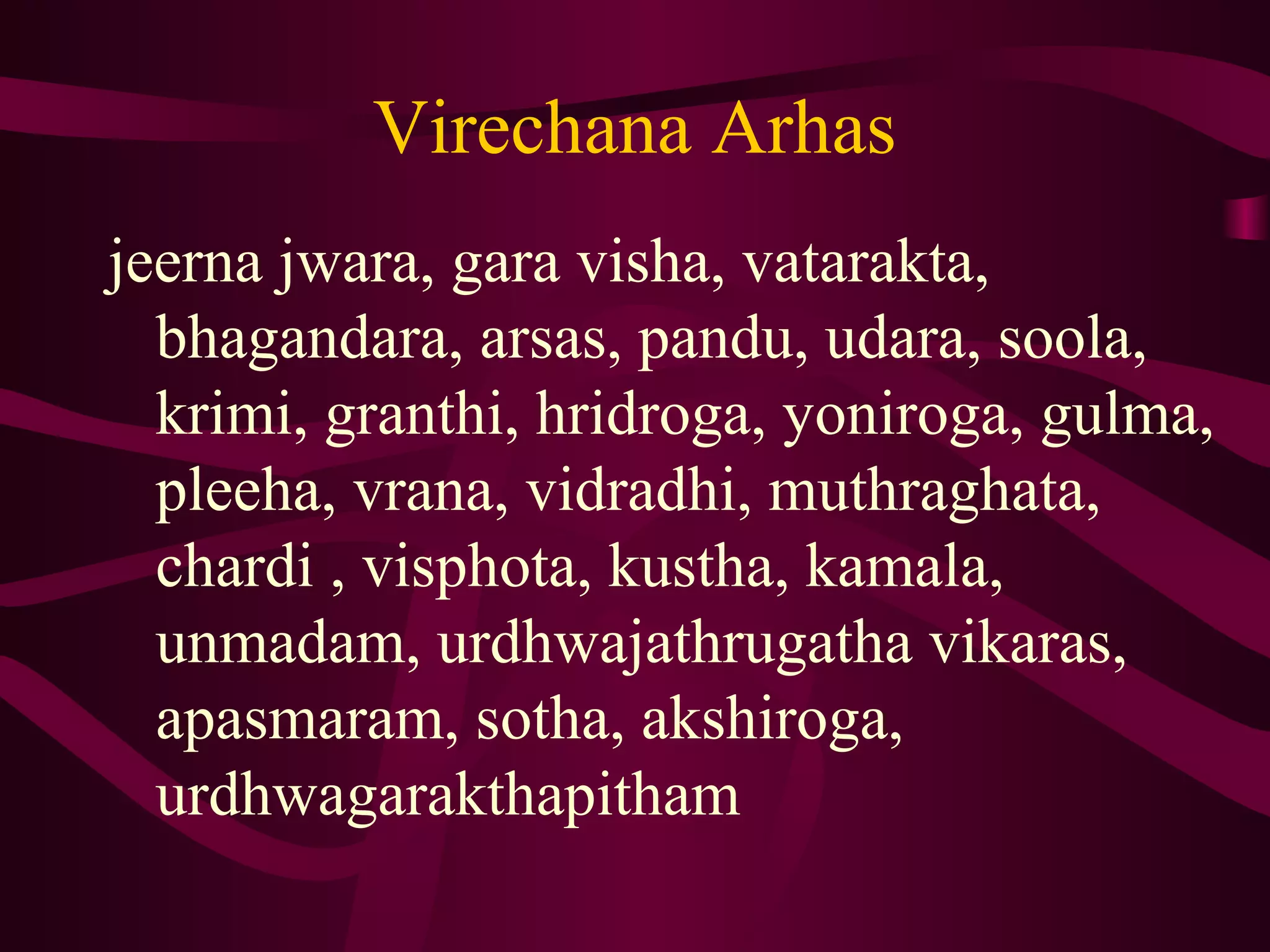 Virechana Arhas

jeerna jwara, gara visha, vatarakta, bhagandara, arsas, pandu, udara, soola, krimi, granthi, hridroga, yoniroga, gulma, pleeha, vrana, vidradhi, muthraghata, chardi , visphota, kustha, kamala, unmadam, urdhwajathrugatha vikaras, apasmaram, sotha, akshiroga, urdhwagarakthapitham